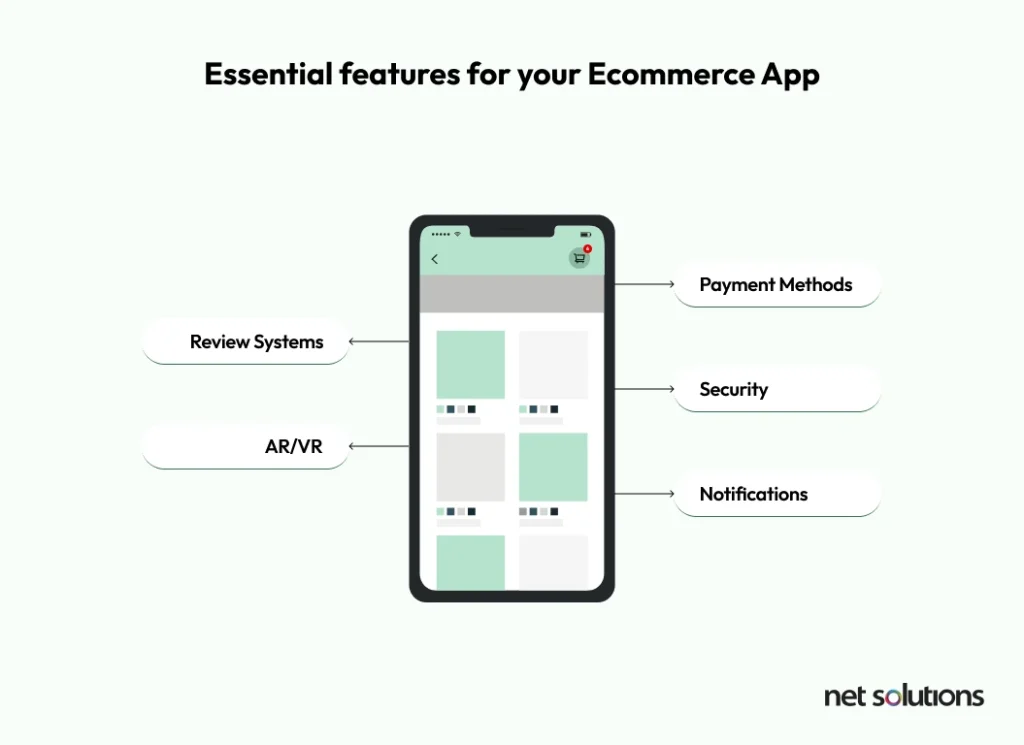 Essential features for your Ecommerce App

Review Systems

AR/VR

Payment Methods

Security

Notifications

net solutions